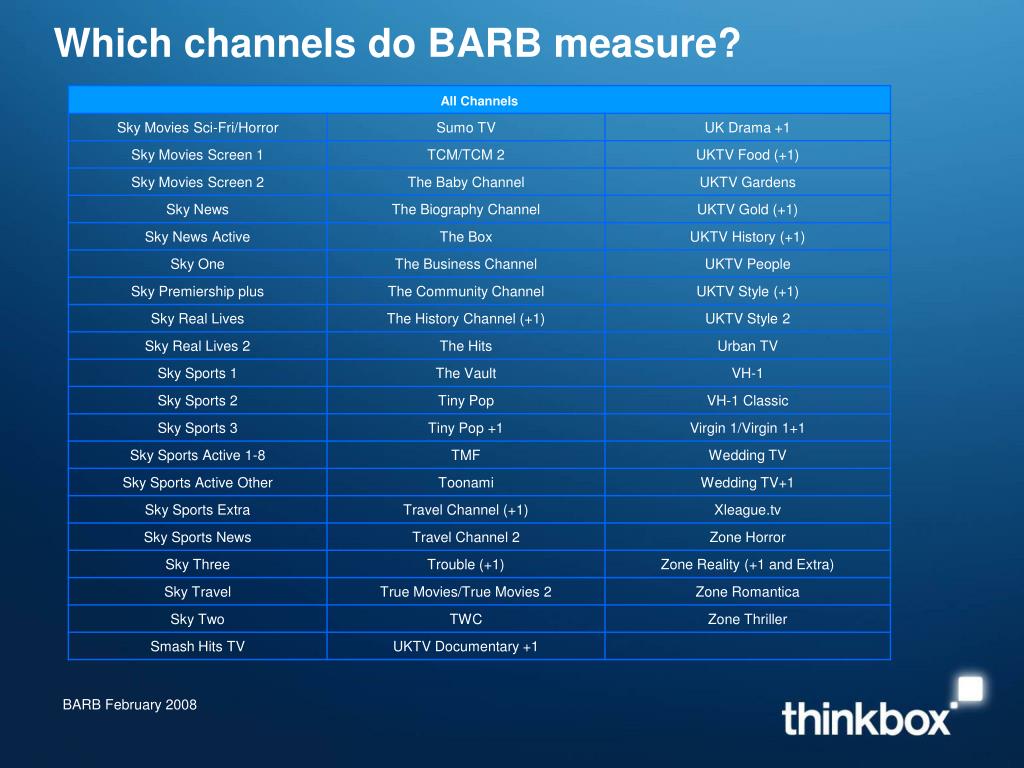 Which channels do BARB measure?

| All Channels | | |
|---|---|---|
| Sky Movies Sci-Fri/Horror | Sumo TV | UK Drama +1 |
| Sky Movies Screen 1 | TCM/TCM 2 | UKTV Food (+1) |
| Sky Movies Screen 2 | The Baby Channel | UKTV Gardens |
| Sky News | The Biography Channel | UKTV Gold (+1) |
| Sky News Active | The Box | UKTV History (+1) |
| Sky One | The Business Channel | UKTV People |
| Sky Premiership plus | The Community Channel | UKTV Style (+1) |
| Sky Real Lives | The History Channel (+1) | UKTV Style 2 |
| Sky Real Lives 2 | The Hits | Urban TV |
| Sky Sports 1 | The Vault | VH-1 |
| Sky Sports 2 | Tiny Pop | VH-1 Classic |
| Sky Sports 3 | Tiny Pop +1 | Virgin 1/Virgin 1+1 |
| Sky Sports Active 1-8 | TMF | Wedding TV |
| Sky Sports Active Other | Toonami | Wedding TV+1 |
| Sky Sports Extra | Travel Channel (+1) | Xleague.tv |
| Sky Sports News | Travel Channel 2 | Zone Horror |
| Sky Three | Trouble (+1) | Zone Reality (+1 and Extra) |
| Sky Travel | True Movies/True Movies 2 | Zone Romantica |
| Sky Two | TWC | Zone Thriller |
| Smash Hits TV | UKTV Documentary +1 | |

BARB February 2008

thinkbox